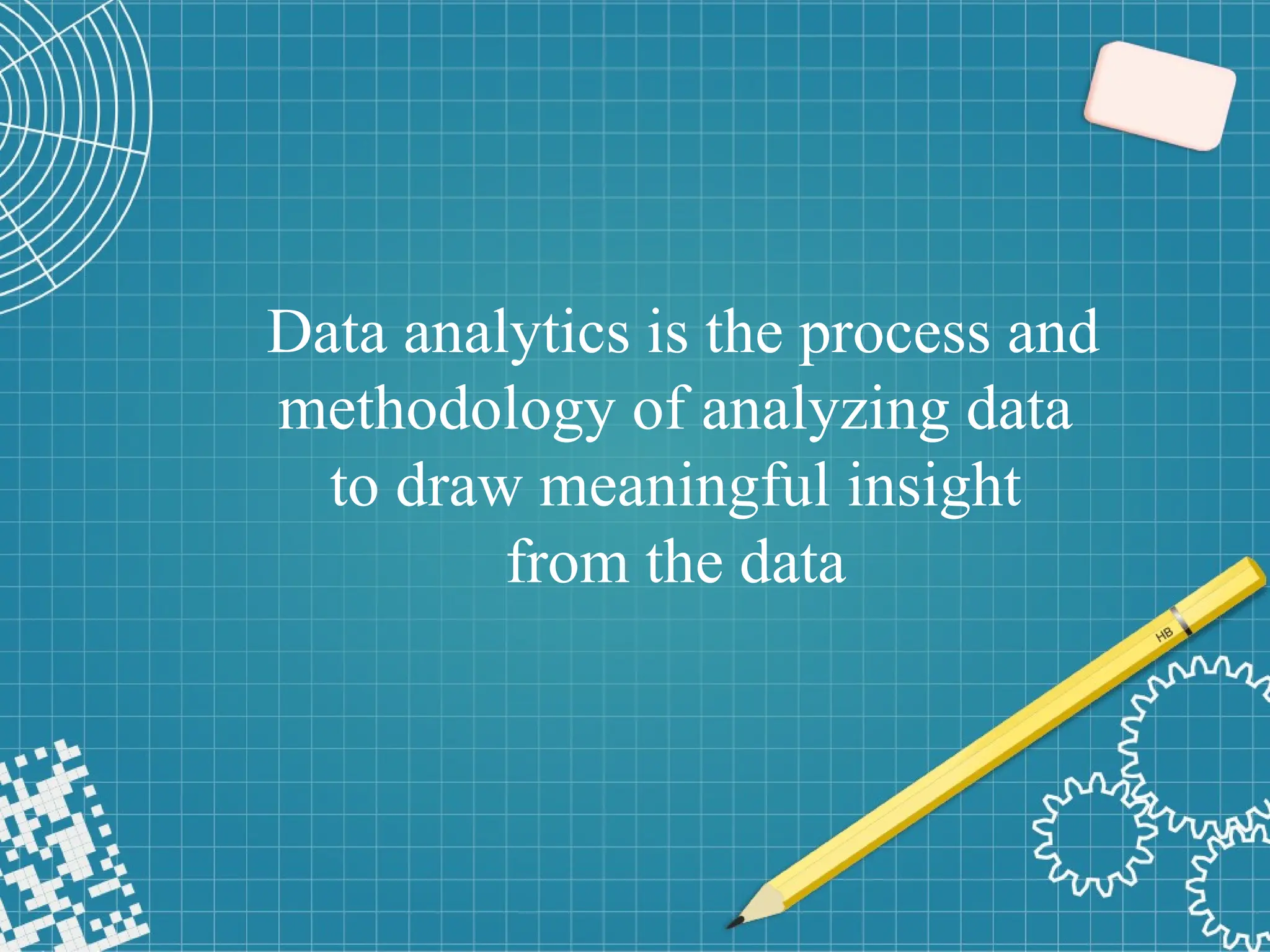 Data analytics is the process and methodology of analyzing data to draw meaningful insight from the data

HB